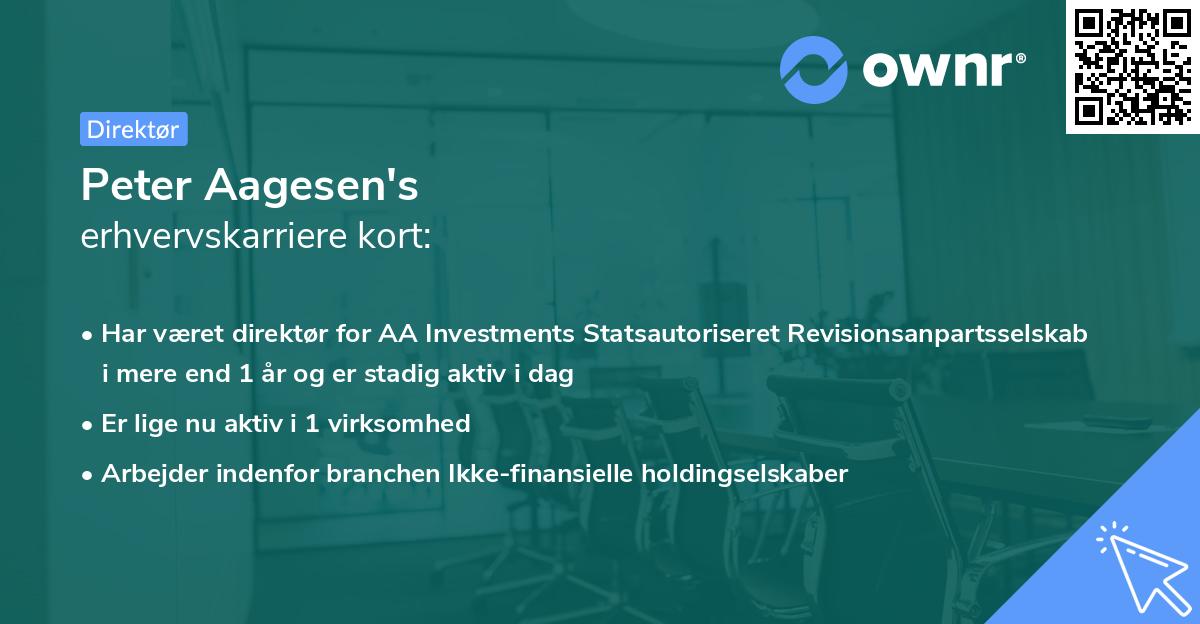 ownr®

Direktør

Peter Aagesen's
erhvervskarriere kort:

• Har været direktør for AA Investments Statsautoriseret Revisionsanpartsselskab i mere end 1 år og er stadig aktiv i dag

• Er lige nu aktiv i 1 virksomhed

• Arbejder indenfor branchen Ikke-finansielle holdingselskaber